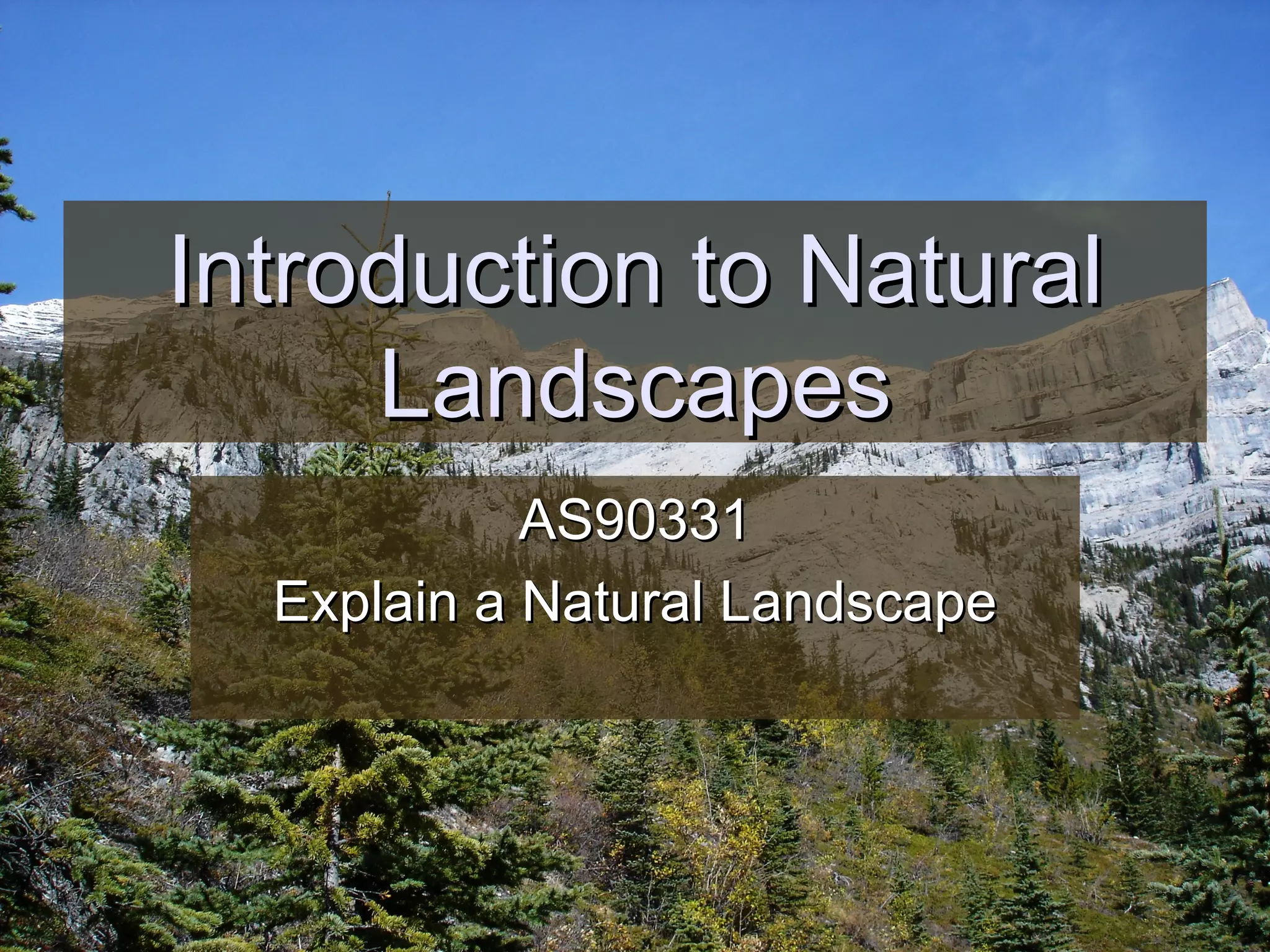 Introduction to Natural Landscapes

AS90331

Explain a Natural Landscape